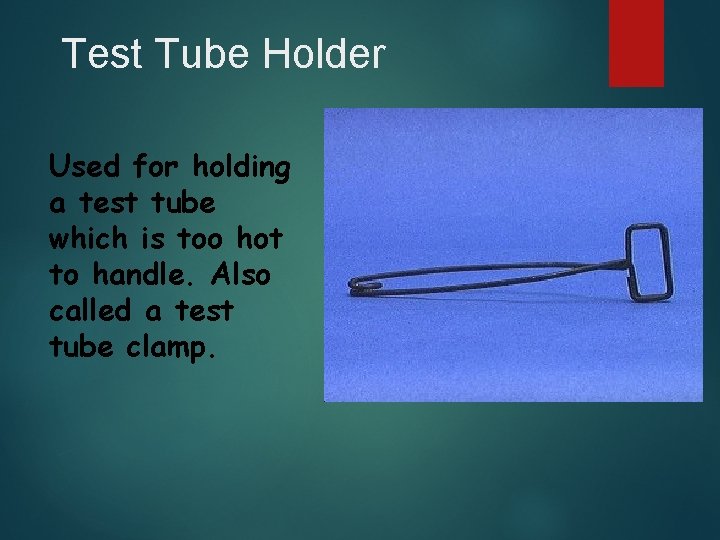 Test Tube Holder

Used for holding a test tube which is too hot to handle. Also called a test tube clamp.